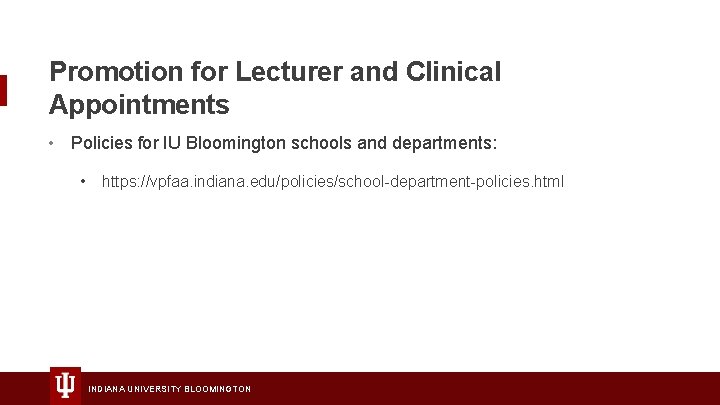 Promotion for Lecturer and Clinical Appointments

• Policies for IU Bloomington schools and departments:

• https://vpfaa.indiana.edu/policies/school-department-policies.html

INDIANA UNIVERSITY BLOOMINGTON